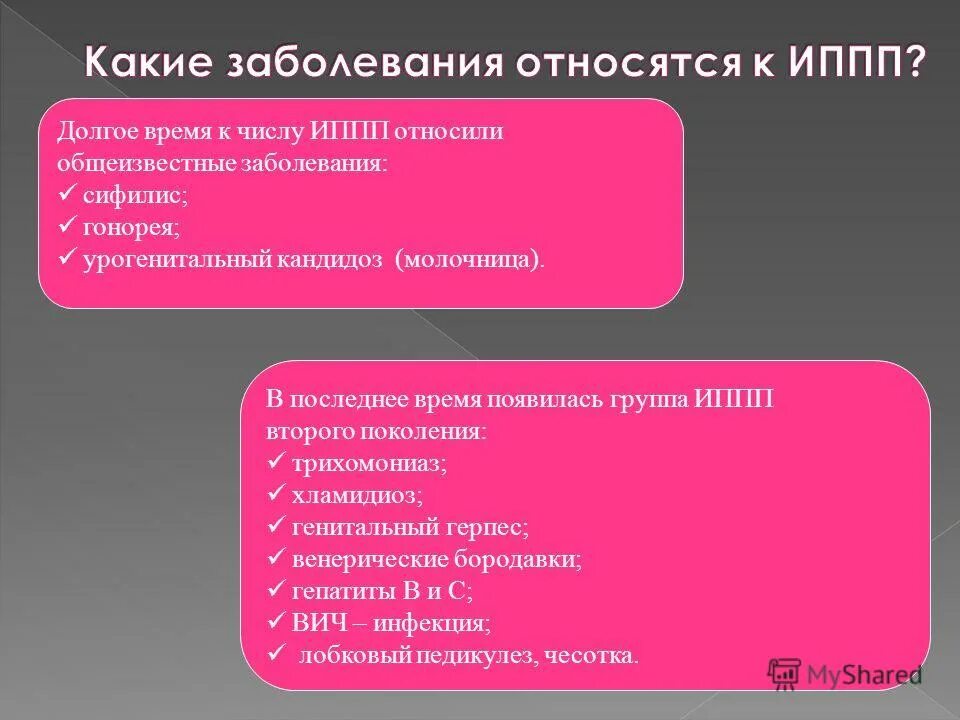 Какие заболевания относятся к ИППП?

Долгое время к числу ИППП относили общеизвестные заболевания:
✓ сифилис;
✓ гонорея;
✓ урогенитальный кандидоз (молочница).

В последнее время появилась группа ИППП второго поколения:
✓ трихомониаз;
✓ хламидиоз;
✓ генитальный герпес;
✓ венерические бородавки;
✓ гепатиты В и С;
✓ ВИЧ – инфекция;
✓ лобковый педикулез, чесотка.

MyShared